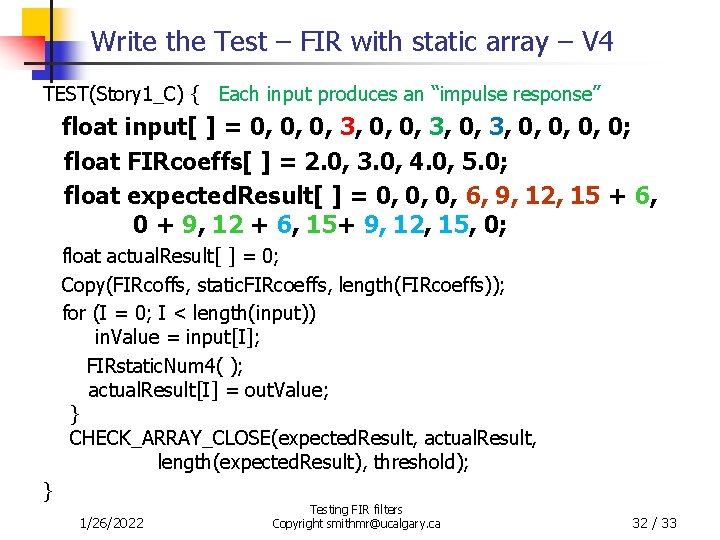 Write the Test – FIR with static array – V4

TEST(Story1_C) { Each input produces an “impulse response”

float input[ ] = 0, 0, 0, 3, 0, 0, 3, 0, 3, 0, 0, 0, 0;

float FIRcoeffs[ ] = 2.0, 3.0, 4.0, 5.0;

float expectedResult[ ] = 0, 0, 0, 6, 9, 12, 15 + 6, 0 + 9, 12 + 6, 15+ 9, 12, 15, 0;

float actualResult[ ] = 0;

Copy(FIRcoffs, staticFIRcoeffs, length(FIRcoeffs));

for (I = 0; I < length(input))
inValue = input[I];

FIRstaticNum4( );
actualResult[I] = outValue;
}
CHECK_ARRAY_CLOSE(expectedResult, actualResult, length(expectedResult), threshold);
}

1/26/2022

Testing FIR filters
Copyright smithmr@ucalgary.ca

32 / 33